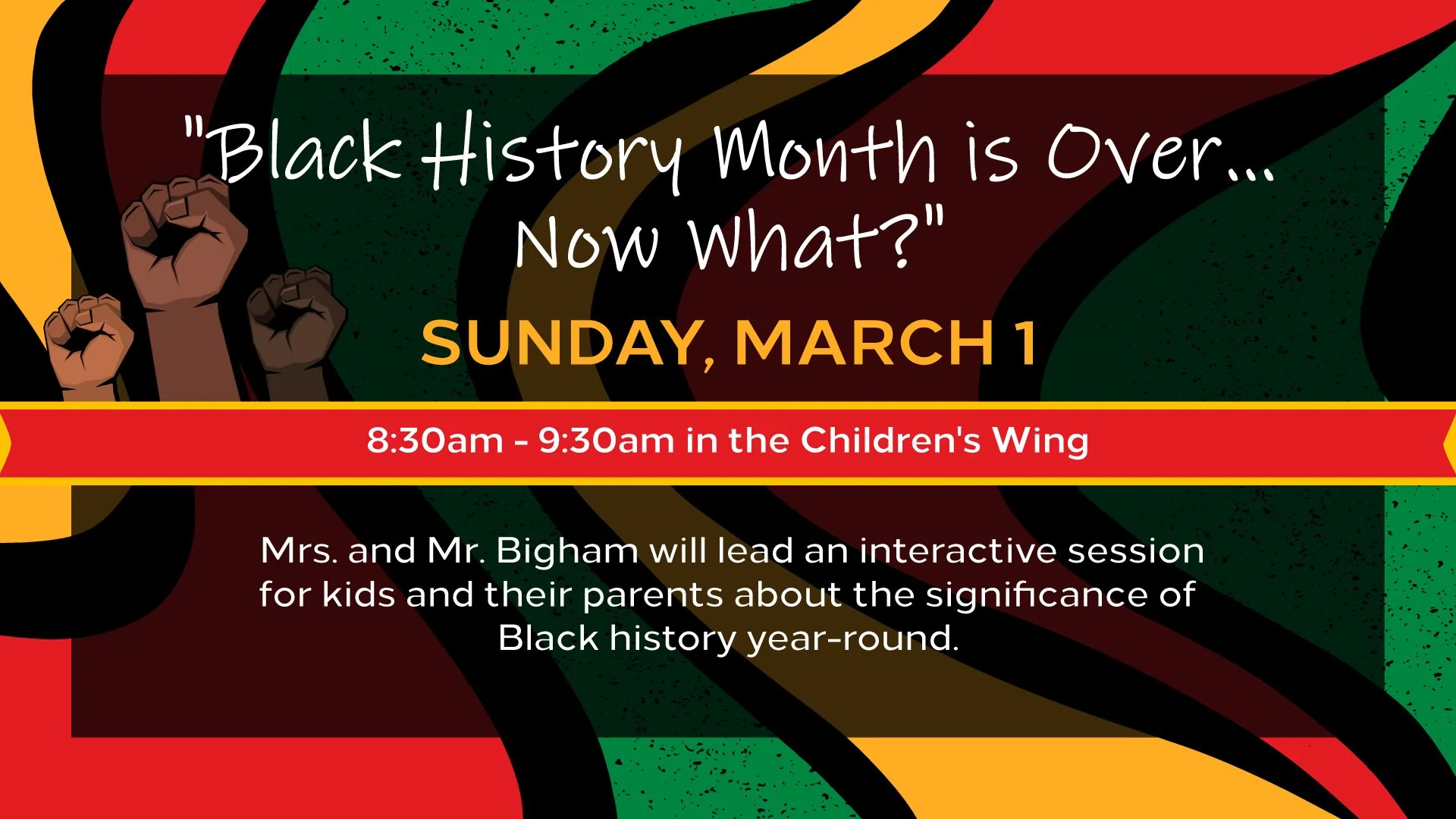 "Black History Month is Over... Now What?"

SUNDAY, MARCH 1

8:30am - 9:30am in the Children's Wing

Mrs. and Mr. Bigham will lead an interactive session for kids and their parents about the significance of Black history year-round.